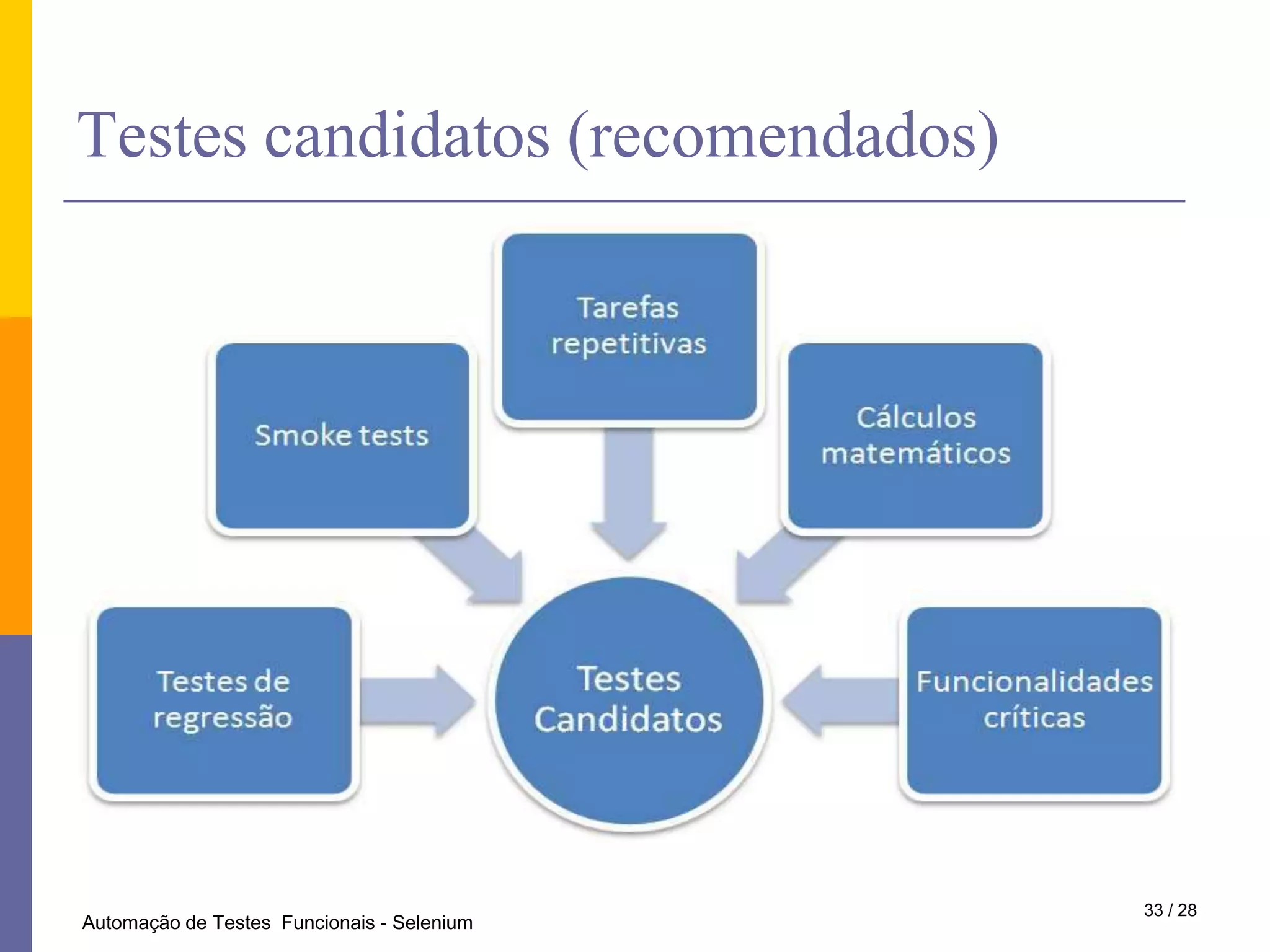 Testes candidatos (recomendados)

Tarefas repetitivas

Smoke tests

Cálculos matemáticos

Testes de regressão

Testes Candidatos

Funcionalidades críticas

Automação de Testes Funcionais - Selenium

33 / 28